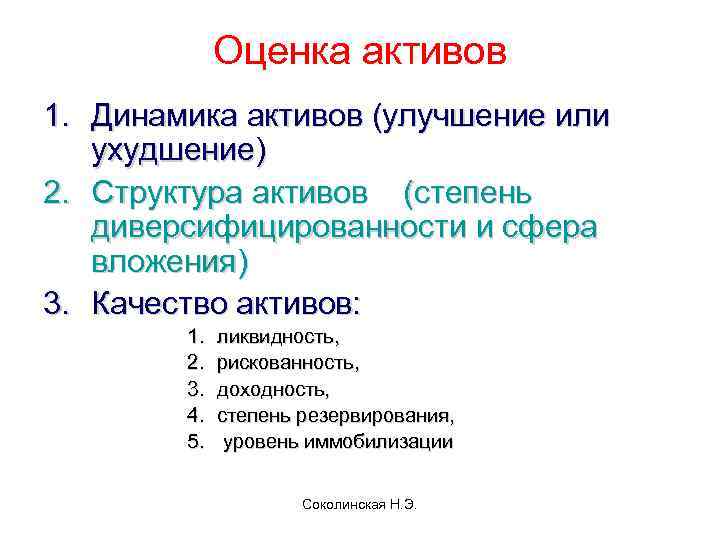 Оценка активов

1. Динамика активов (улучшение или ухудшение)
2. Структура активов (степень диверсифицированности и сфера вложения)
3. Качество активов:
 1. ликвидность,
 2. рискованность,
 3. доходность,
 4. степень резервирования,
 5. уровень иммобилизации

Соколинская Н.Э.